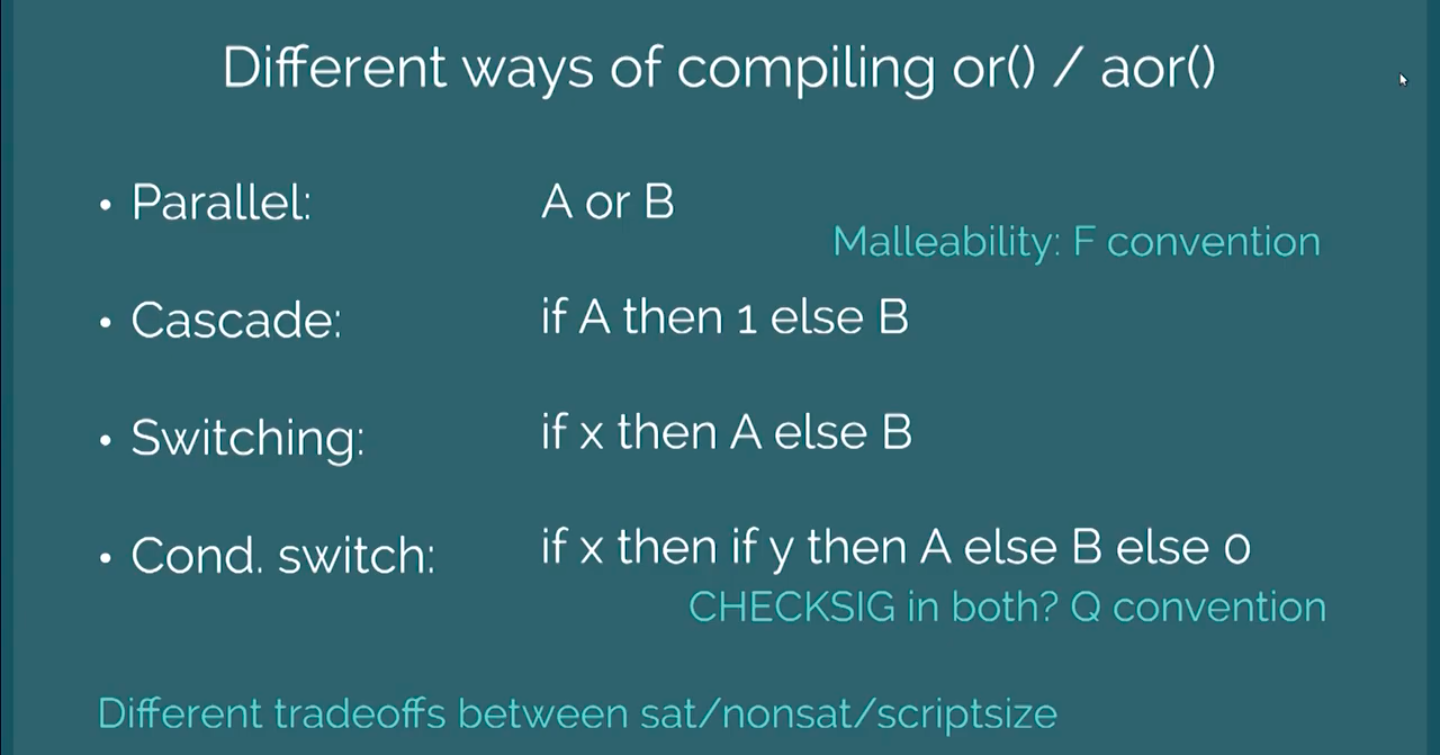 Different ways of compiling or() / aor()

• Parallel: A or B

Malleability: F convention

• Cascade: if A then 1 else B

• Switching: if x then A else B

• Cond. switch: if x then if y then A else B else 0

CHECKSIG in both? Q convention

Different tradeoffs between sat/nonsat/scriptsize